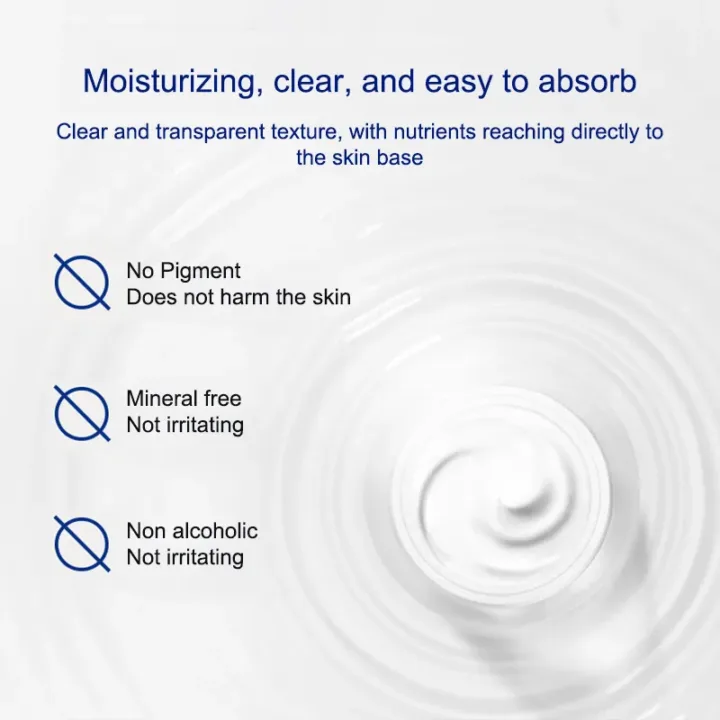 Moisturizing, clear, and easy to absorb

Clear and transparent texture, with nutrients reaching directly to the skin base

No Pigment
Does not harm the skin

Mineral free
Not irritating

Non alcoholic
Not irritating